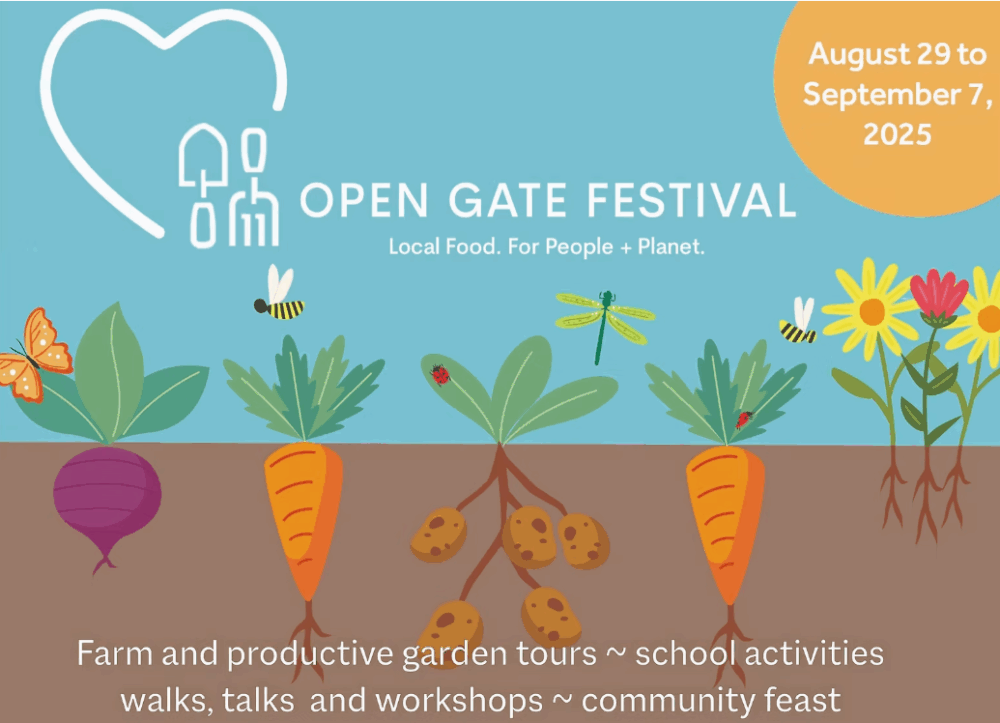 August 29 to September 7, 2025

OPEN GATE FESTIVAL
Local Food. For People + Planet.

Farm and productive garden tours ~ school activities
walks, talks and workshops ~ community feast